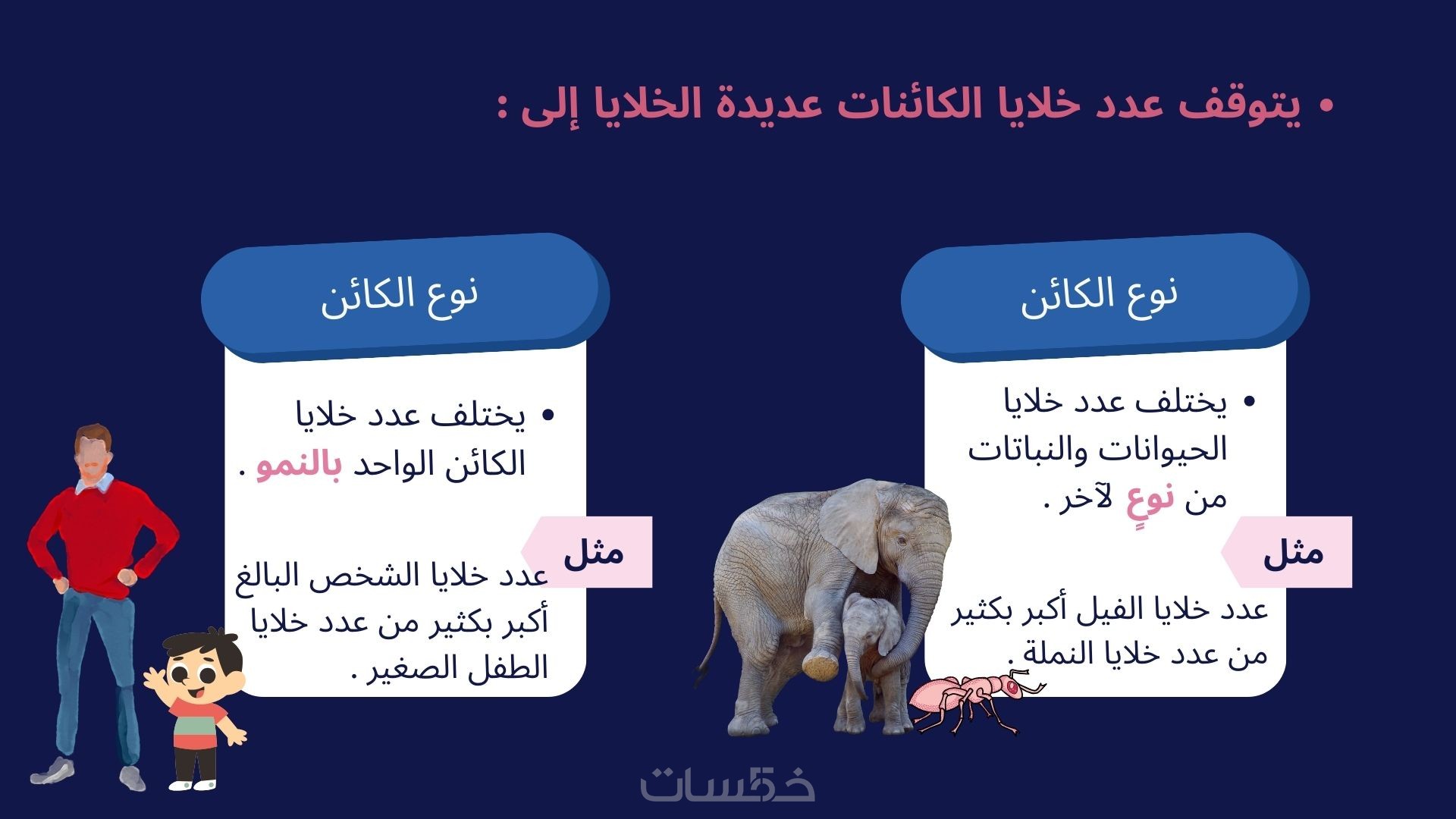 • يتوقف عدد خلايا الكائنات عديدة الخلايا إلى :

نوع الكائن

• يختلف عدد خلايا الحيوانات والنباتات من نوعٍ لآخر .

مثل

عدد خلايا الفيل أكبر بكثير من عدد خلايا النملة .

نوع الكائن

• يختلف عدد خلايا الكائن الواحد بالنمو .

مثل

عدد خلايا الشخص البالغ أكبر بكثير من عدد خلايا الطفل الصغير .

خمسات